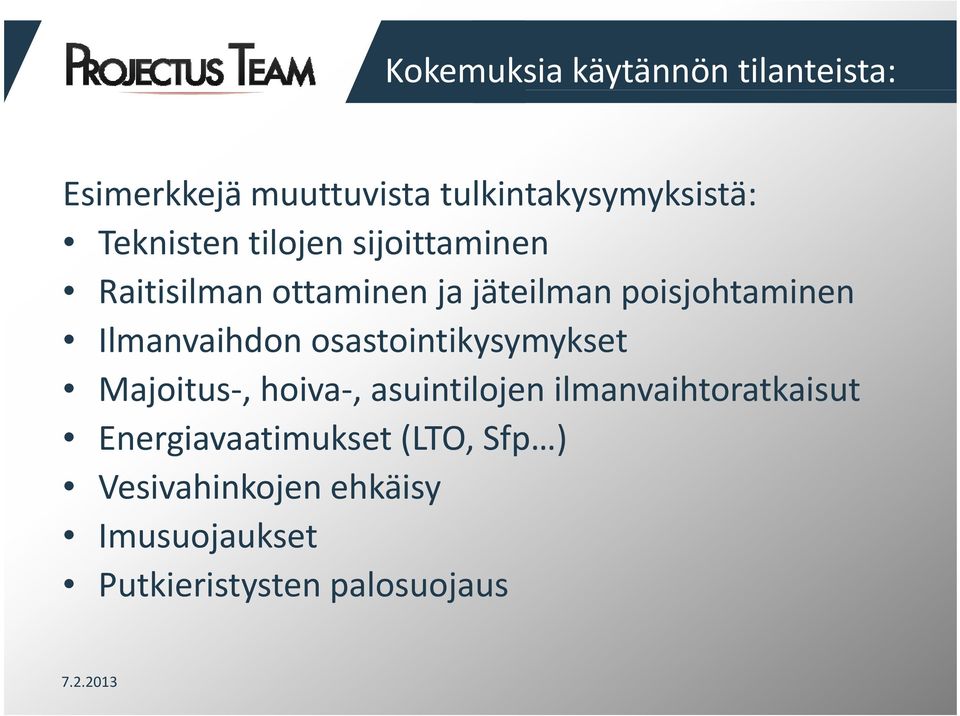 PROJECTUS TEAM

Kokemuksia käytännön tilanteista:

Esimerkkejä muuttuvista tulkintakysymyksistä:
• Teknisten tilojen sijoittaminen
• Raitisilman ottaminen ja jäteilman poisjohtaminen
• Ilmanvaihdon osastointikysymykset
• Majoitus-, hoiva-, asuintilojen ilmanvaihtoratkaisut
• Energiavaatimukset (LTO, Sfp…)
• Vesivahinkojen ehkäisy
• Imusuojaukset
• Putkieristysten palosuojaus

7.2.2013